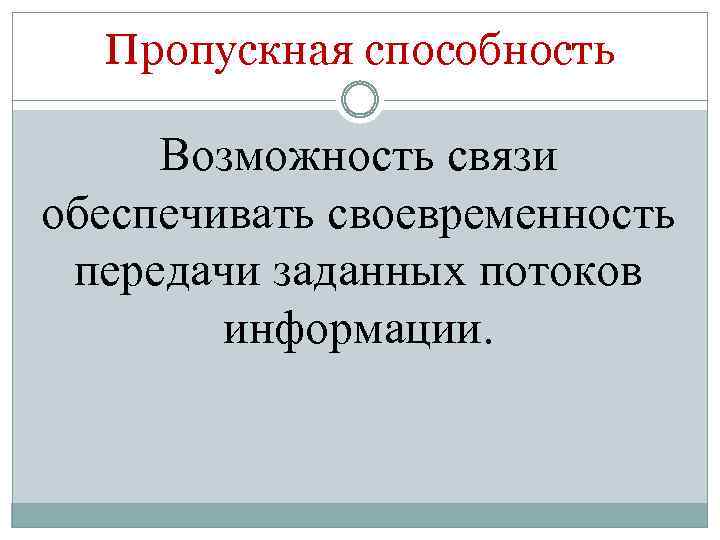 Пропускная способность

Возможность связи обеспечивать своевременность передачи заданных потоков информации.